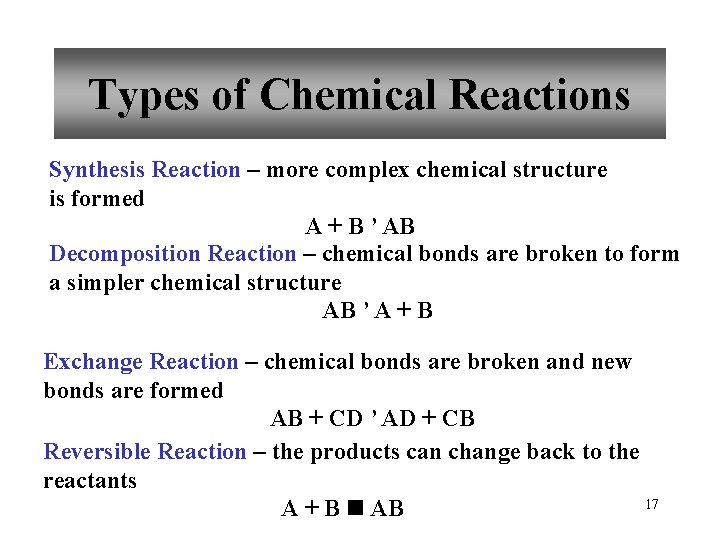 Types of Chemical Reactions

Synthesis Reaction – more complex chemical structure is formed

A + B ’ AB

Decomposition Reaction – chemical bonds are broken to form a simpler chemical structure

AB ’ A + B

Exchange Reaction – chemical bonds are broken and new bonds are formed

AB + CD ’ AD + CB

Reversible Reaction – the products can change back to the reactants

A + B ■ AB

17